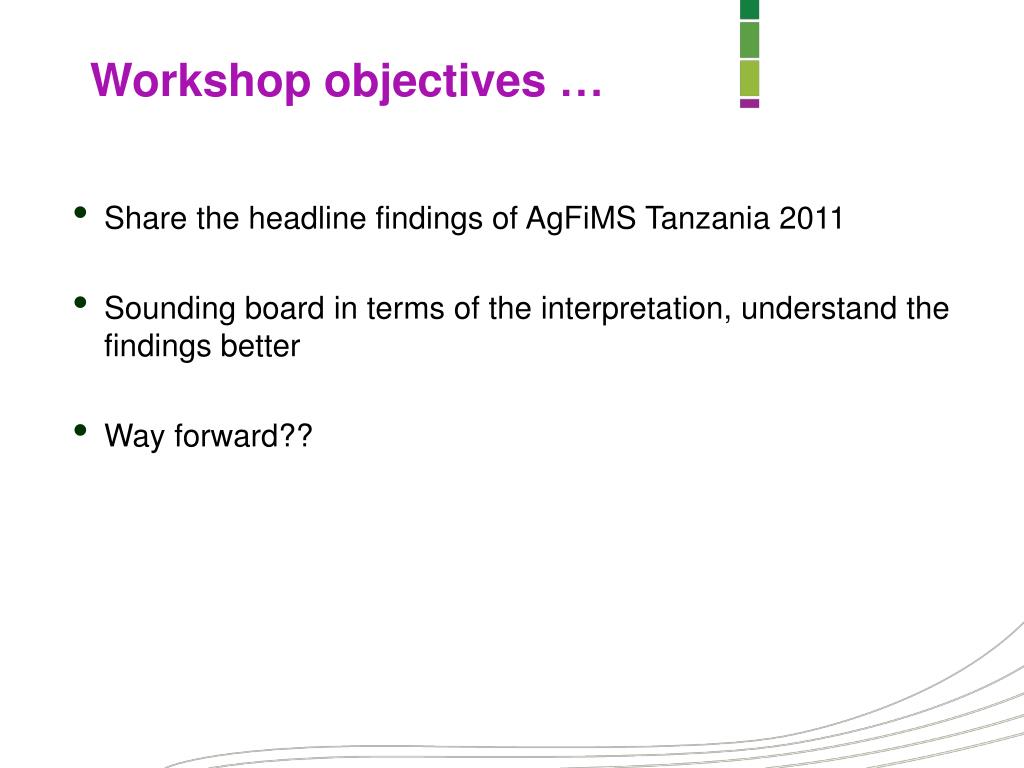 Workshop objectives …

• Share the headline findings of AgFiMS Tanzania 2011

• Sounding board in terms of the interpretation, understand the findings better

• Way forward??